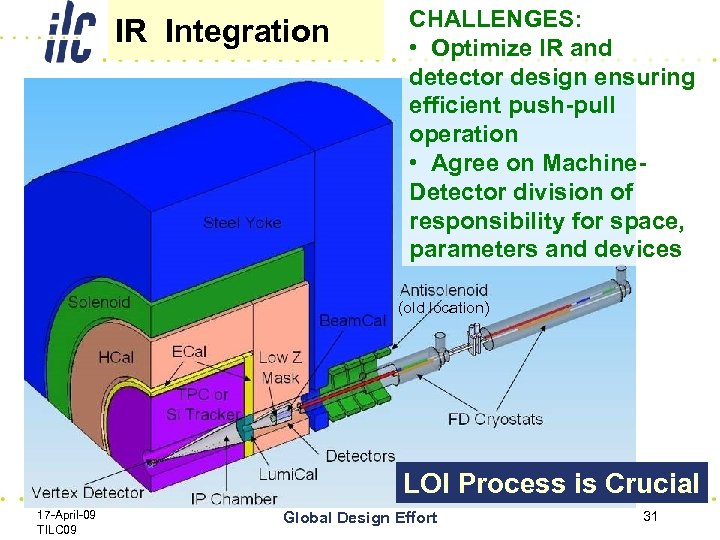 ilc IR Integration

CHALLENGES:
• Optimize IR and detector design ensuring efficient push-pull operation
• Agree on Machine-Detector division of responsibility for space, parameters and devices

Steel Yoke

Solenoid

HCal

ECal

TPC or Si Tracker

Low Z Mask

BeamCal

Antisolenoid (old location)

FD Cryostats

Detectors

LumiCal

Vertex Detector

IP Chamber

LOI Process is Crucial

17-April-09
TILC09

Global Design Effort

31